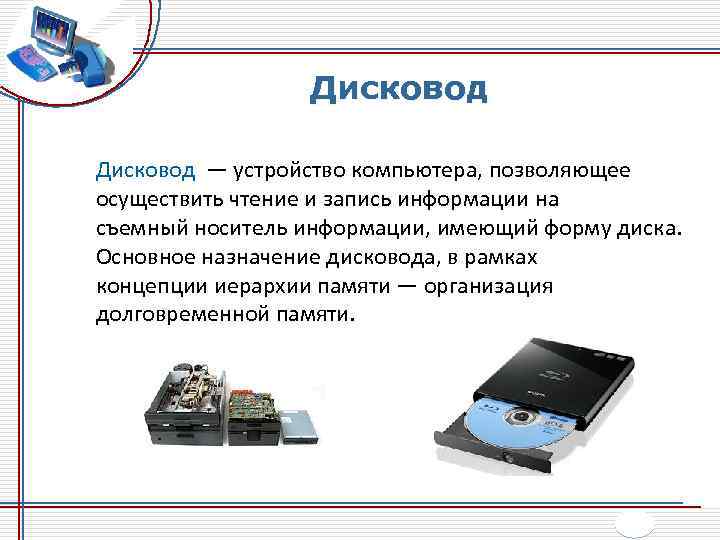 Дисковод

Дисковод — устройство компьютера, позволяющее осуществить чтение и запись информации на съемный носитель информации, имеющий форму диска. Основное назначение дисковода, в рамках концепции иерархии памяти — организация долговременной памяти.